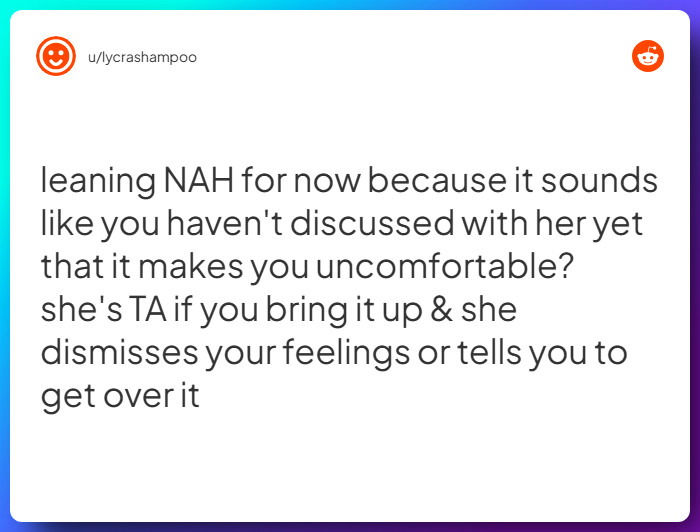 u/lycrashampoo

leaning NAH for now because it sounds like you haven't discussed with her yet that it makes you uncomfortable? she's TA if you bring it up & she dismisses your feelings or tells you to get over it